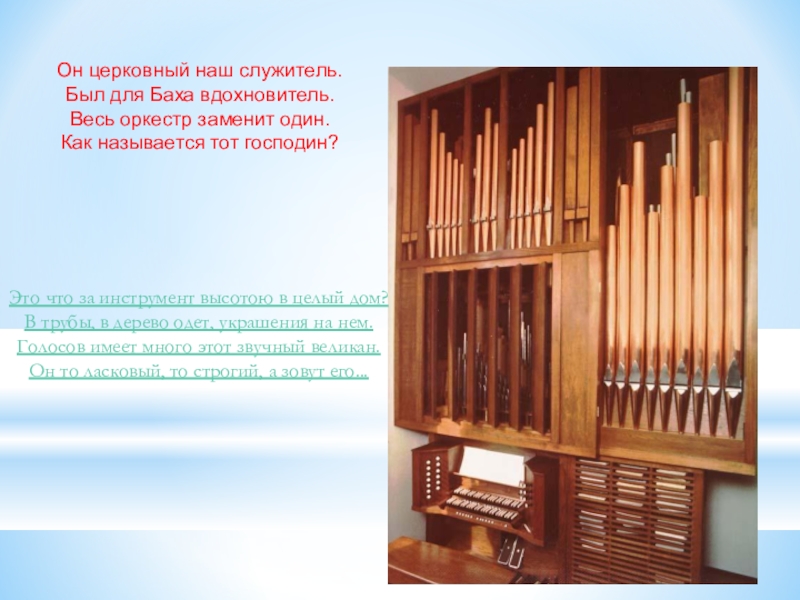 Он церковный наш служитель.
Был для Баха вдохновитель.
Весь оркестр заменит один.
Как называется тот господин?

Это что за инструмент высотою в целый дом?
В трубы, в дерево одет, украшения на нем.
Голосов имеет много этот звучный великан.
Он то ласковый, то строгий, а зовут его...